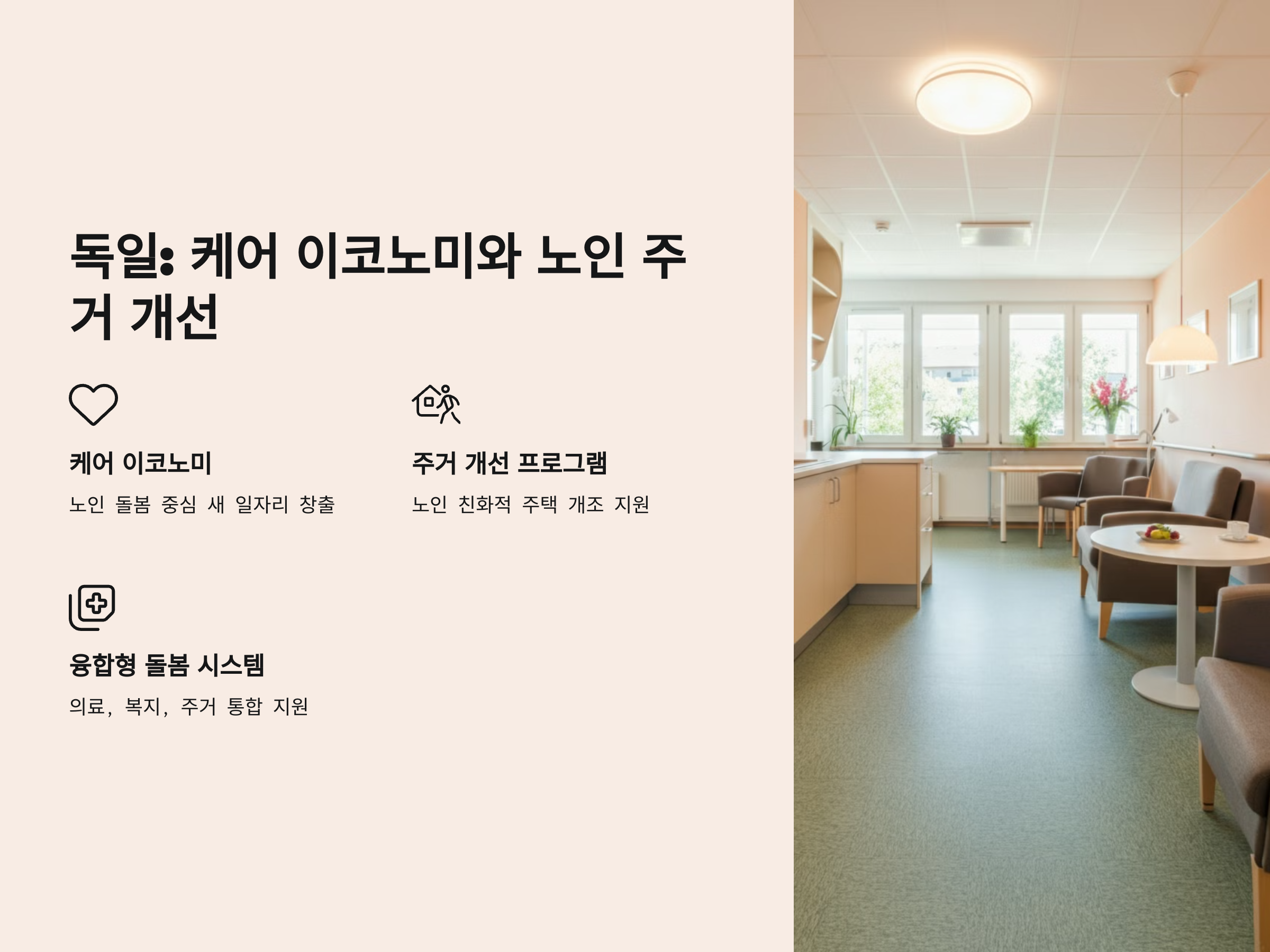 독일: 케어 이코노미와 노인 주거 개선

케어 이코노미

노인 돌봄 중심 새 일자리 창출

주거 개선 프로그램

노인 친화적 주택 개조 지원

융합형 돌봄 시스템

의료, 복지, 주거 통합 지원